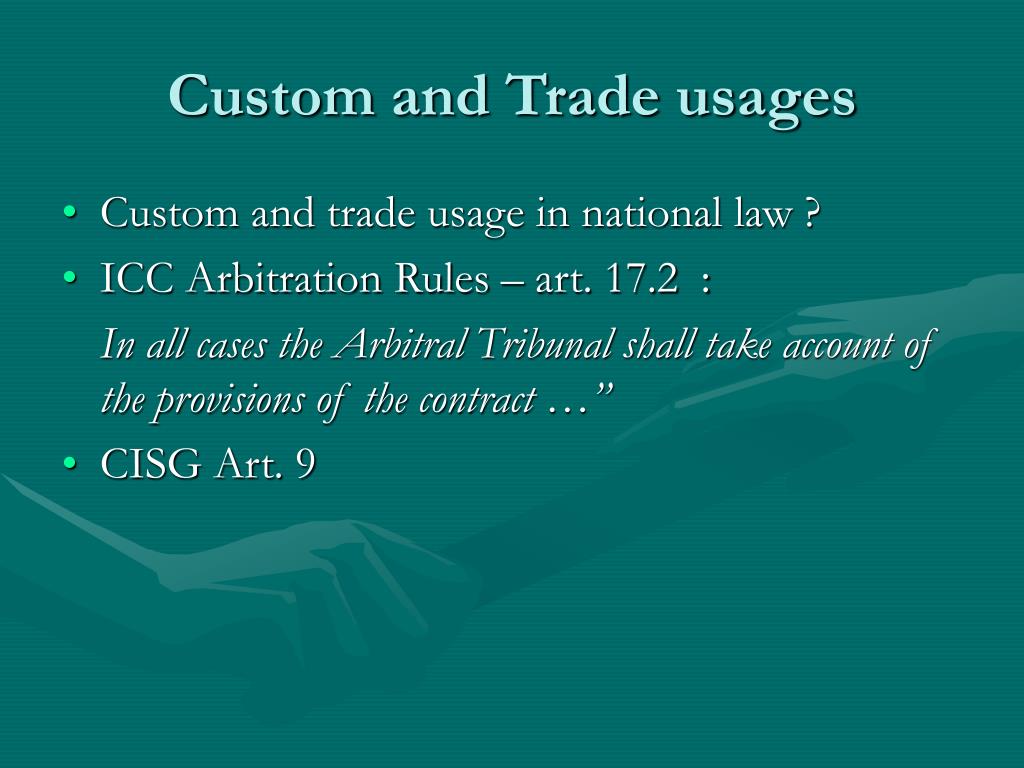 Custom and Trade usages

• Custom and trade usage in national law ?
• ICC Arbitration Rules – art. 17.2 :

In all cases the Arbitral Tribunal shall take account of the provisions of the contract …”

• CISG Art. 9